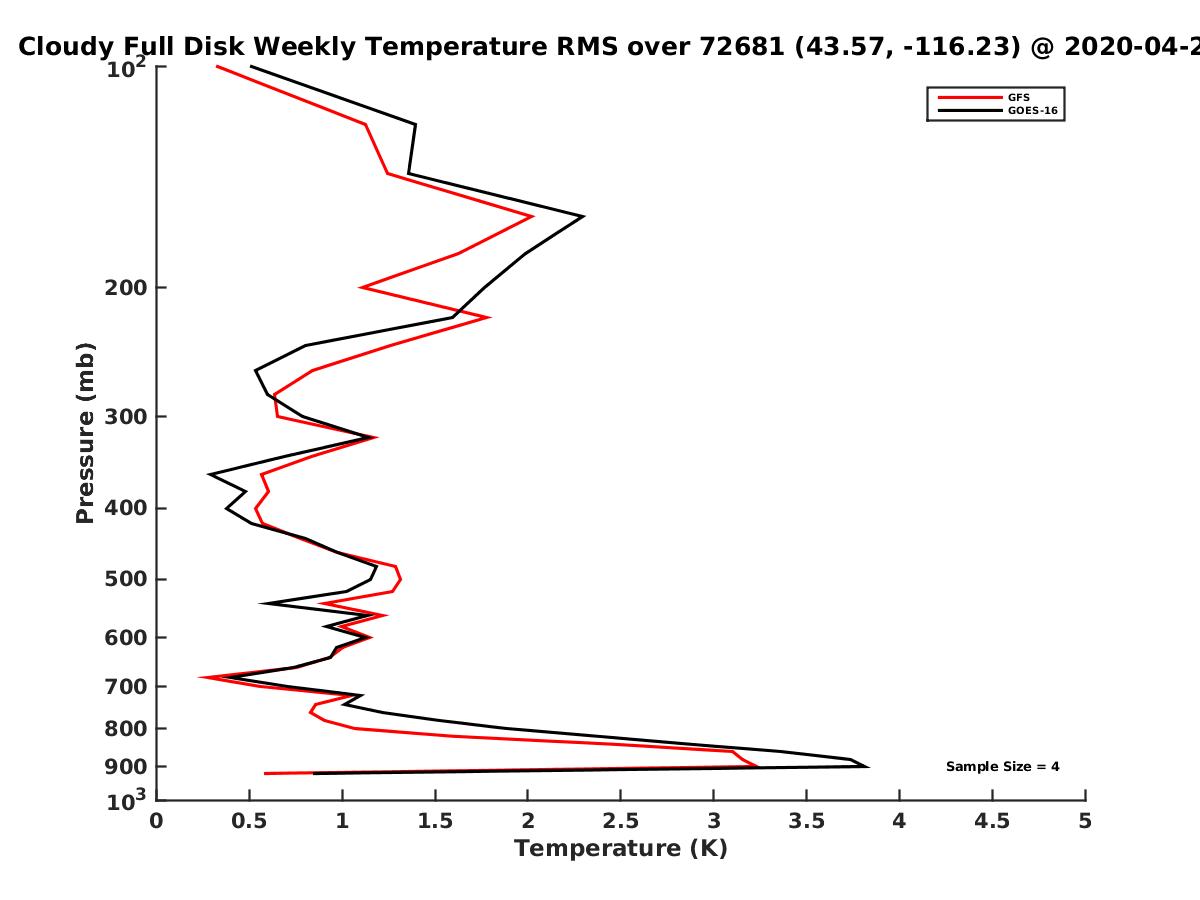 Cloudy Full Disk Weekly Temperature RMS over 72681 (43.57, -116.23) @ 2020-04-2

GFS
GOES-16

Pressure (mb)

$10^2$
200
300
400
500
600
700
800
900
$10^3$

Sample Size = 4

0
0.5
1
1.5
2
2.5
3
3.5
4
4.5
5
Temperature (K)